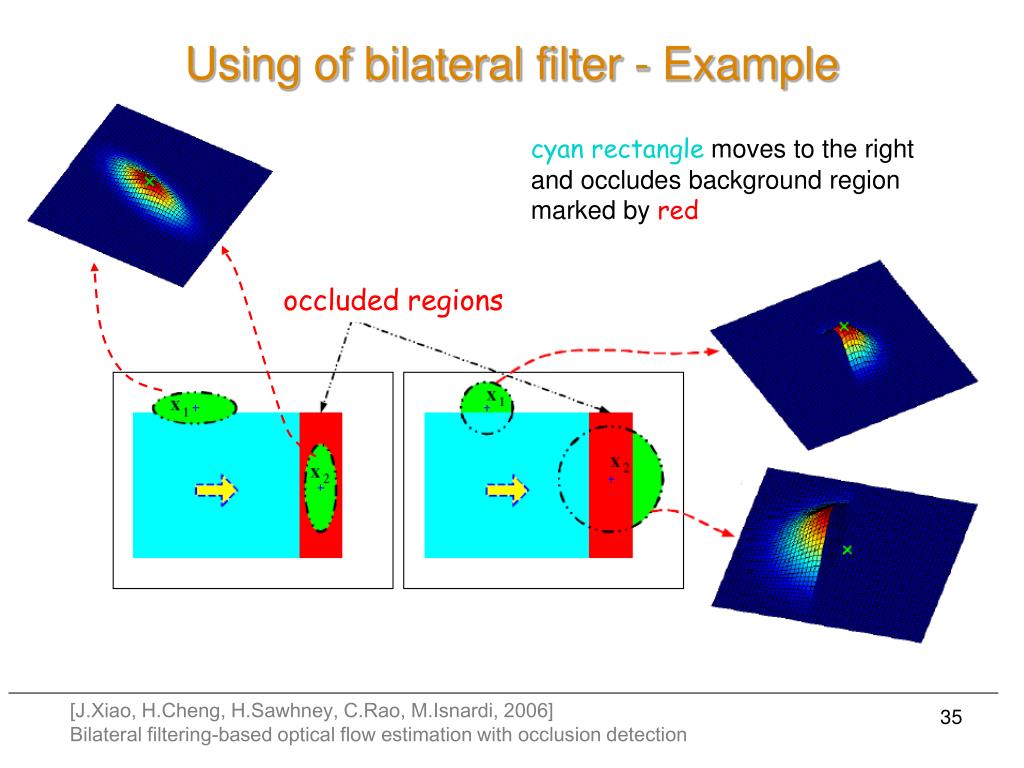 Using of bilateral filter - Example

cyan rectangle moves to the right and occludes background region marked by red

occluded regions

$x_1$

$x_2$

$x_1$

$x_2$

[J.Xiao, H.Cheng, H.Sawhney, C.Rao, M.Isnardi, 2006]
Bilateral filtering-based optical flow estimation with occlusion detection

35